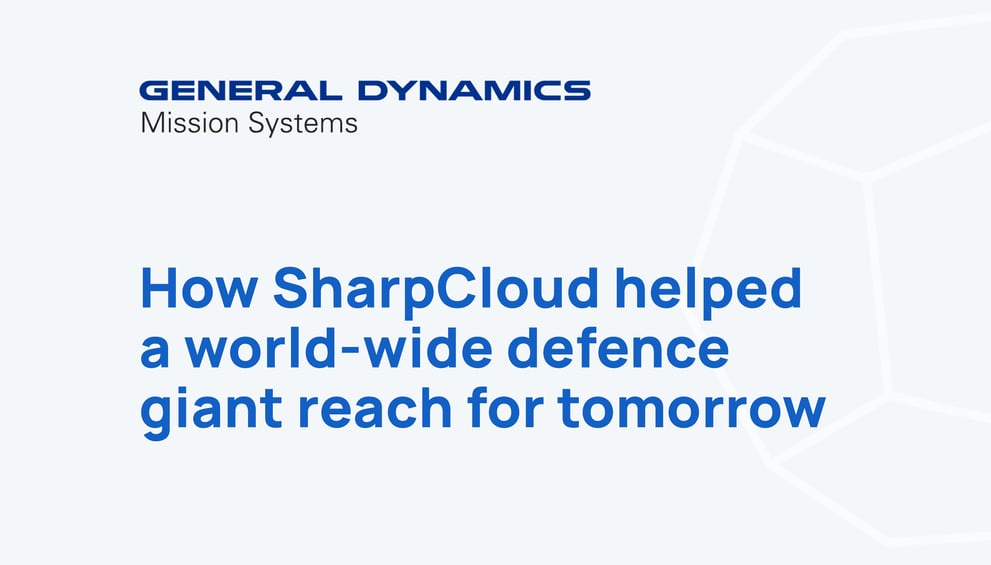 GENERAL DYNAMICS
Mission Systems

How SharpCloud helped a world-wide defence giant reach for tomorrow